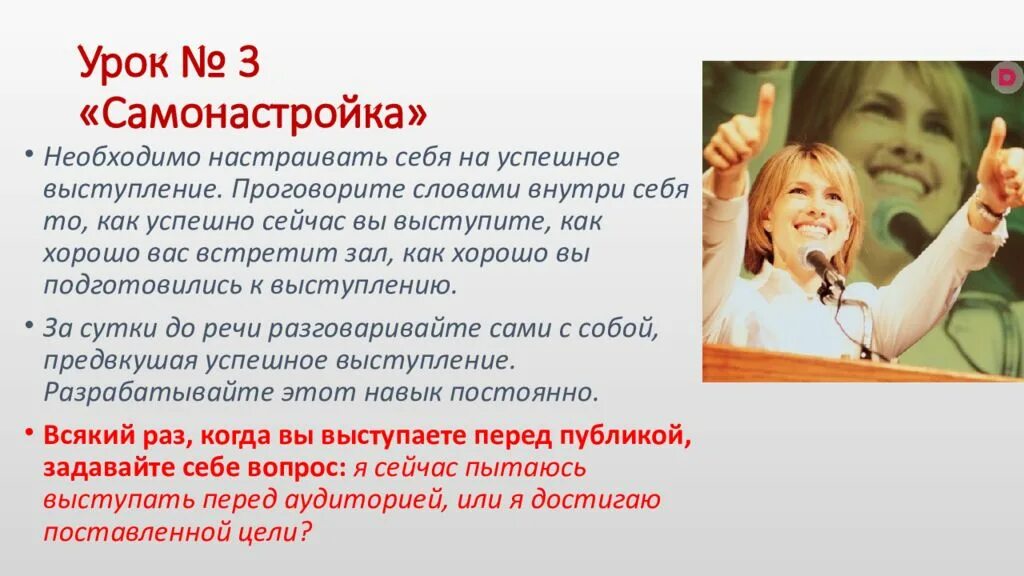 Урок № 3 «Самонастройка»

• Необходимо настраивать себя на успешное выступление. Проговорите словами внутри себя то, как успешно сейчас вы выступите, как хорошо вас встретит зал, как хорошо вы подготовились к выступлению.

• За сутки до речи разговаривайте сами с собой, предвкушая успешное выступление. Разрабатывайте этот навык постоянно.

• Всякий раз, когда вы выступаете перед публикой, задавайте себе вопрос: я сейчас пытаюсь выступать перед аудиторией, или я достигаю поставленной цели?